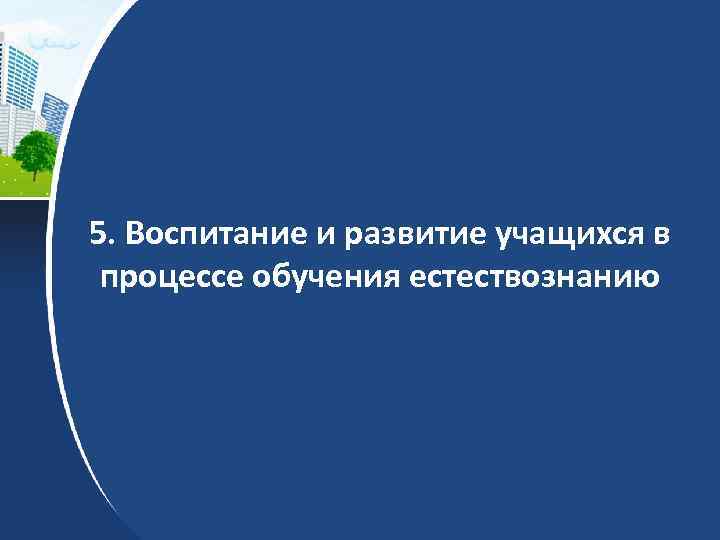 5. Воспитание и развитие учащихся в процессе обучения естествознанию